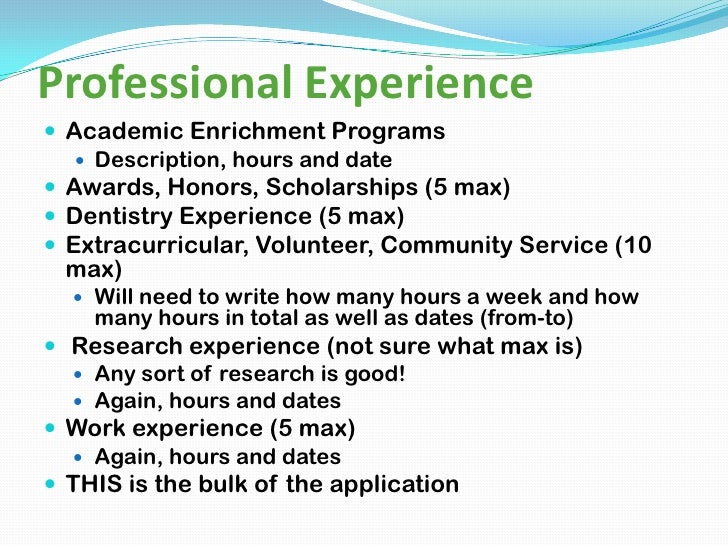 Professional Experience

- Academic Enrichment Programs
  - Description, hours and date
- Awards, Honors, Scholarships (5 max)
- Dentistry Experience (5 max)
- Extracurricular, Volunteer, Community Service (10 max)
  - Will need to write how many hours a week and how many hours in total as well as dates (from-to)
- Research experience (not sure what max is)
  - Any sort of research is good!
  - Again, hours and dates
- Work experience (5 max)
  - Again, hours and dates
- THIS is the bulk of the application